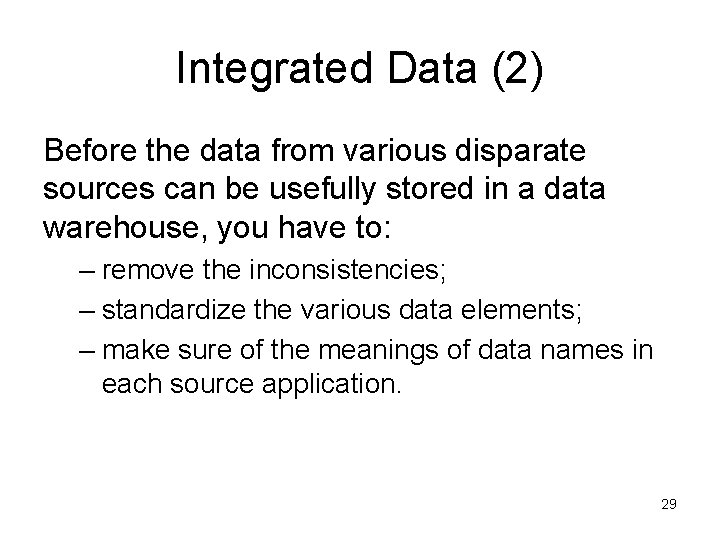 Integrated Data (2)

Before the data from various disparate sources can be usefully stored in a data warehouse, you have to:

– remove the inconsistencies;

– standardize the various data elements;

– make sure of the meanings of data names in each source application.

29